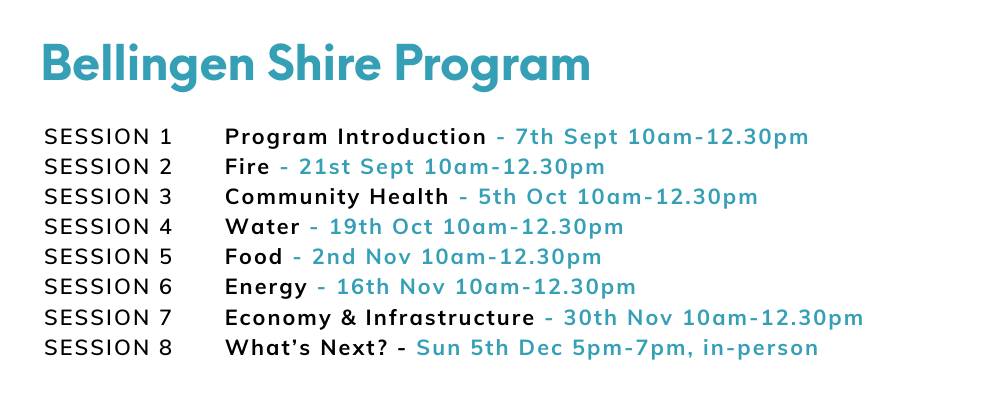 Bellingen Shire Program

SESSION 1 Program Introduction - 7th Sept 10am-12.30pm
SESSION 2 Fire - 21st Sept 10am-12.30pm
SESSION 3 Community Health - 5th Oct 10am-12.30pm
SESSION 4 Water - 19th Oct 10am-12.30pm
SESSION 5 Food - 2nd Nov 10am-12.30pm
SESSION 6 Energy - 16th Nov 10am-12.30pm
SESSION 7 Economy & Infrastructure - 30th Nov 10am-12.30pm
SESSION 8 What's Next? - Sun 5th Dec 5pm-7pm, in-person